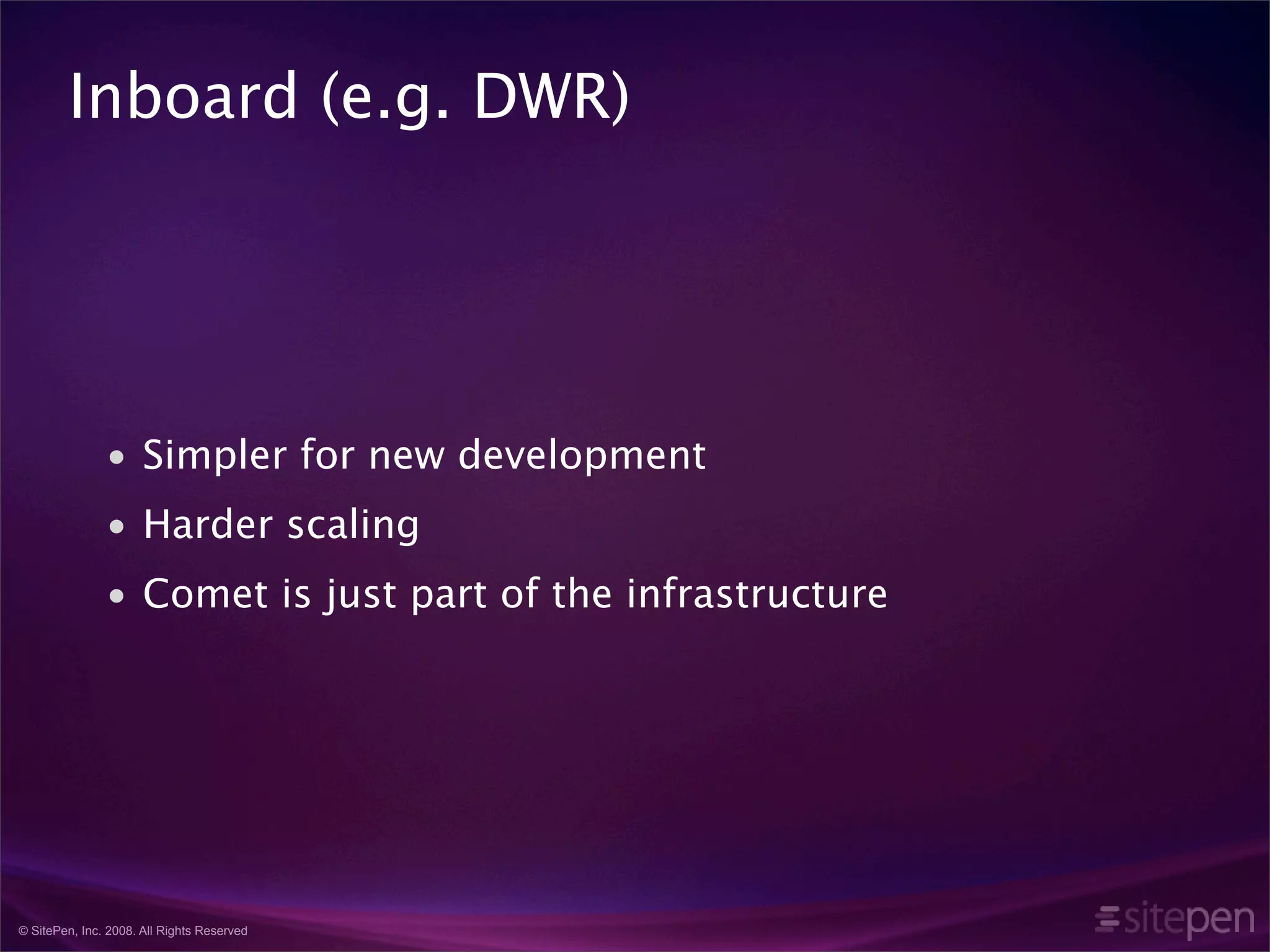 Inboard (e.g. DWR)

• Simpler for new development
• Harder scaling
• Comet is just part of the infrastructure

© SitePen, Inc. 2008. All Rights Reserved

sitepen